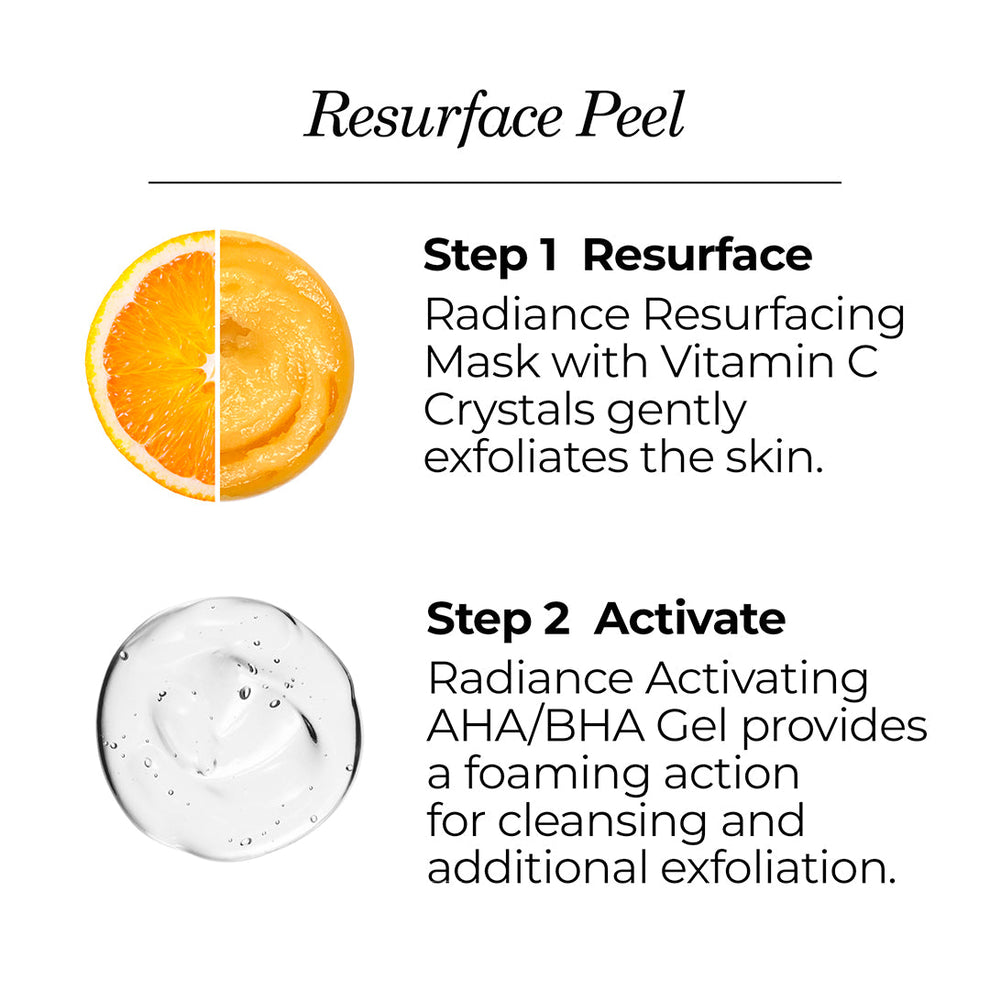 Resurface Peel

Step 1 Resurface
Radiance Resurfacing Mask with Vitamin C Crystals gently exfoliates the skin.

Step 2 Activate
Radiance Activating AHA/BHA Gel provides a foaming action for cleansing and additional exfoliation.